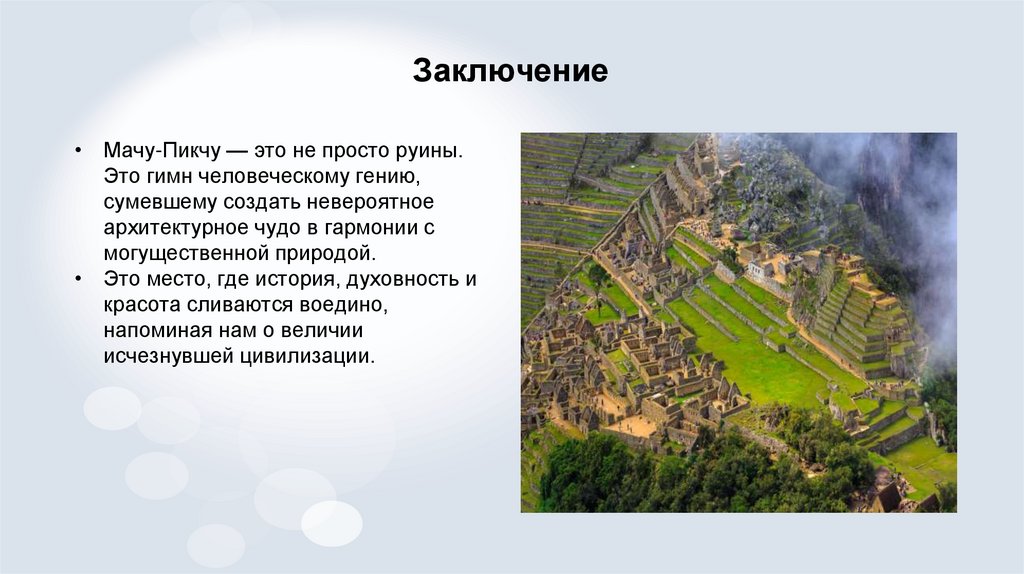 Заключение

• Мачу-Пикчу — это не просто руины. Это гимн человеческому гению, сумевшему создать невероятное архитектурное чудо в гармонии с могущественной природой.
• Это место, где история, духовность и красота сливаются воедино, напоминая нам о величии исчезнувшей цивилизации.